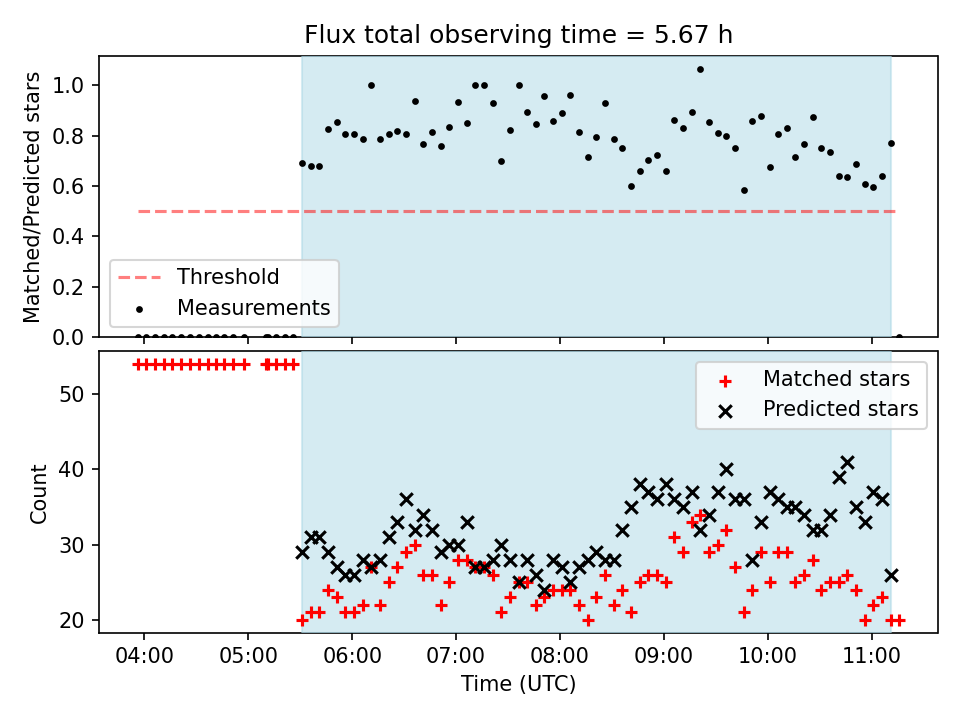 Flux total observing time = 5.67 h

Matched/Predicted stars

1.0
0.8
0.6
0.4
0.2
0.0

Threshold
Measurements

Count

50
40
30
20

Matched stars
Predicted stars

04:00
05:00
06:00
07:00
08:00
09:00
10:00
11:00

Time (UTC)